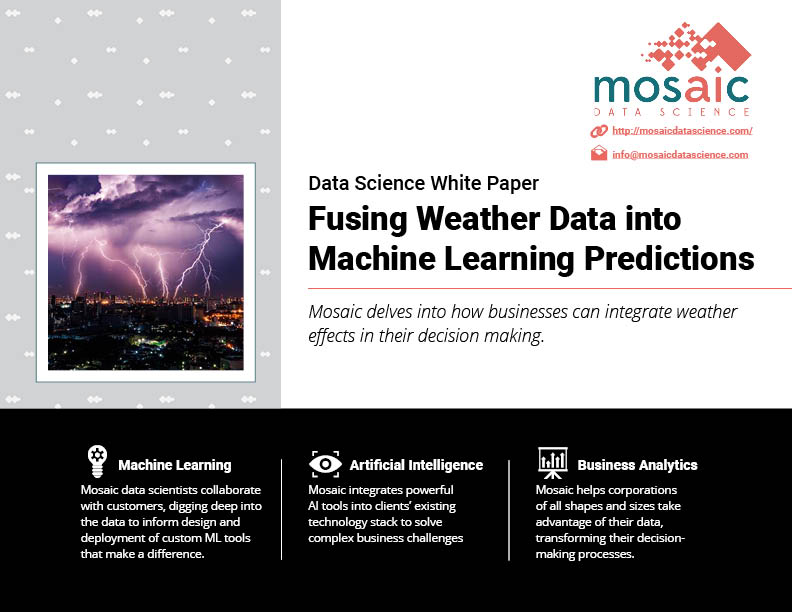 mosaic
DATA SCIENCE

http://mosaicdatascience.com/

info@mosaicdatascience.com

Data Science White Paper

Fusing Weather Data into Machine Learning Predictions

Mosaic delves into how businesses can integrate weather effects in their decision making.

Machine Learning
Mosaic data scientists collaborate with customers, digging deep into the data to inform design and deployment of custom ML tools that make a difference.

Artificial Intelligence
Mosaic integrates powerful AI tools into clients' existing technology stack to solve complex business challenges

Business Analytics
Mosaic helps corporations of all shapes and sizes take advantage of their data, transforming their decision-making processes.